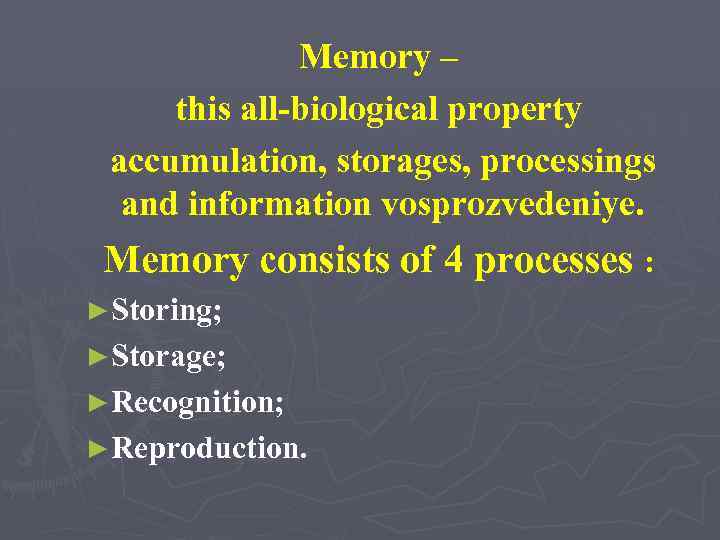 Memory –
this all-biological property
accumulation, storages, processings and information vosprozvedeniye.

Memory consists of 4 processes :

►Storing;
►Storage;
►Recognition;
►Reproduction.